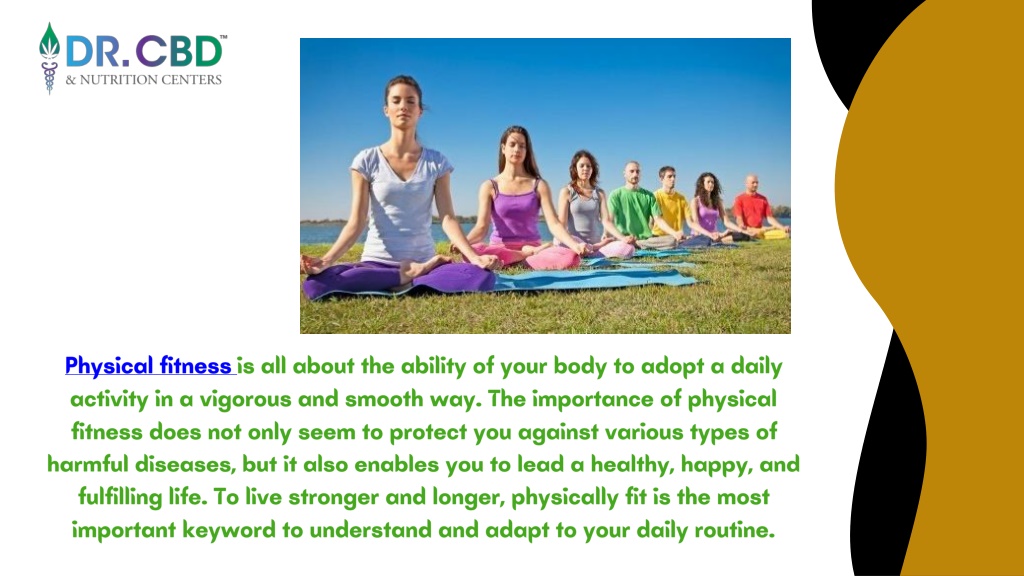 DR. CBD™
& NUTRITION CENTERS

Physical fitness is all about the ability of your body to adopt a daily activity in a vigorous and smooth way. The importance of physical fitness does not only seem to protect you against various types of harmful diseases, but it also enables you to lead a healthy, happy, and fulfilling life. To live stronger and longer, physically fit is the most important keyword to understand and adapt to your daily routine.